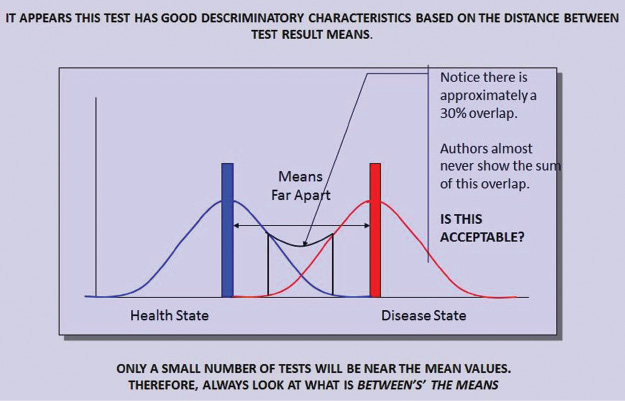 IT APPEARS THIS TEST HAS GOOD DESCRIMINATORY CHARACTERISTICS BASED ON THE DISTANCE BETWEEN TEST RESULT MEANS.

Notice there is approximately a 30% overlap.

Authors almost never show the sum of this overlap.

IS THIS ACCEPTABLE?

Means Far Apart

Health State

Disease State

ONLY A SMALL NUMBER OF TESTS WILL BE NEAR THE MEAN VALUES. THEREFORE, ALWAYS LOOK AT WHAT IS BETWEEN'S' THE MEANS